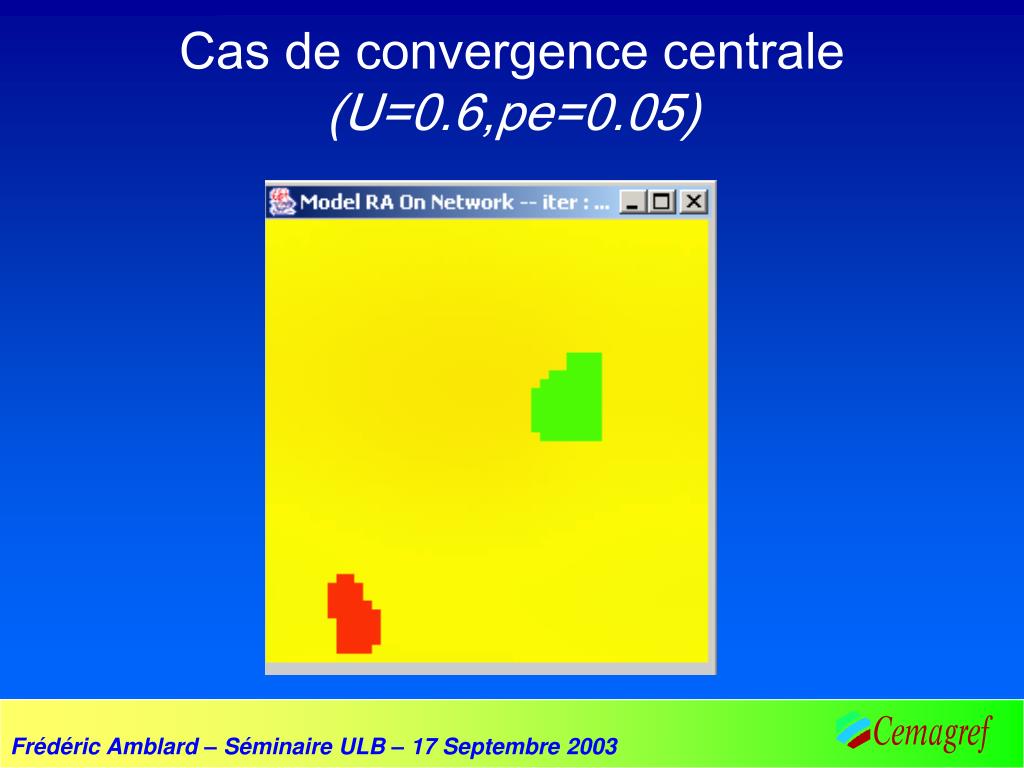 Cas de convergence centrale
(U=0.6,pe=0.05)

Model RA On Network -- iter : ...

Frédéric Amblard – Séminaire ULB – 17 Septembre 2003

Cemagref